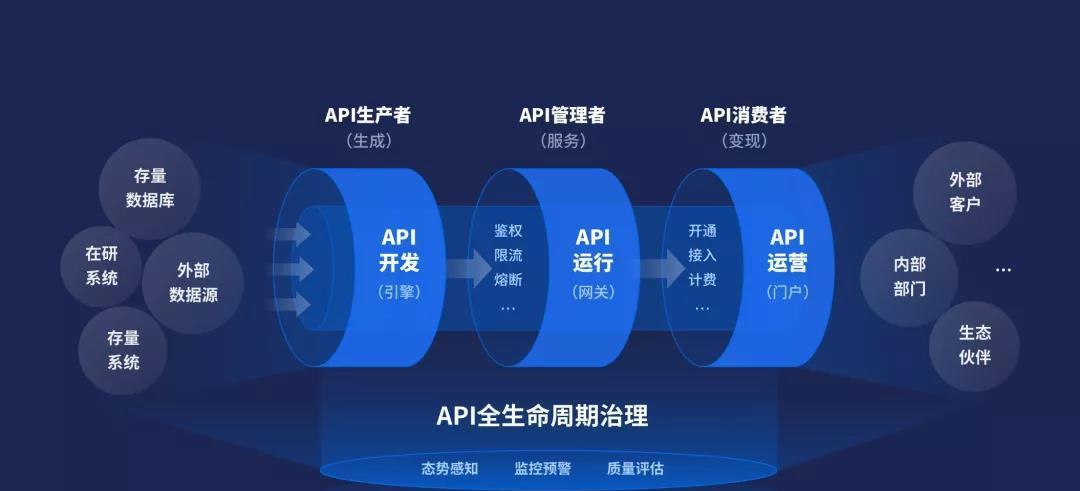 API生产者
（生成）

API管理者
（服务）

API消费者
（变现）

存量
数据库

在研
系统

外部
数据源

存量
系统

API
开发
（引擎）

鉴权
限流
熔断
...

API
运行
（网关）

开通
接入
计费
...

API
运营
（门户）

外部
客户

内部
部门

...

生态
伙伴

API全生命周期治理

态势感知　监控预警　质量评估